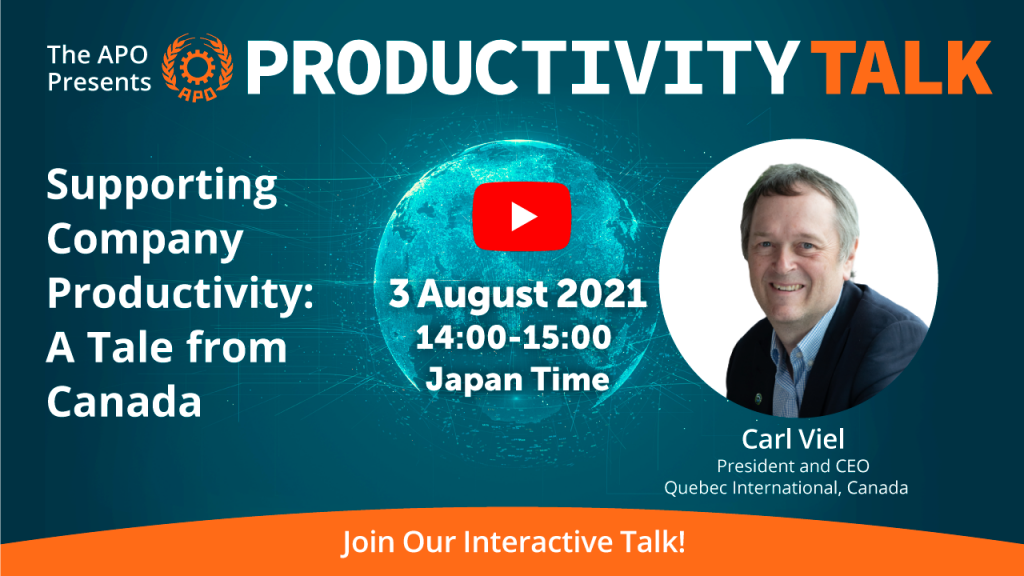 The APO Presents APO PRODUCTIVITY TALK

Supporting Company Productivity: A Tale from Canada

3 August 2021
14:00-15:00
Japan Time

Carl Viel
President and CEO
Quebec International, Canada

Join Our Interactive Talk!